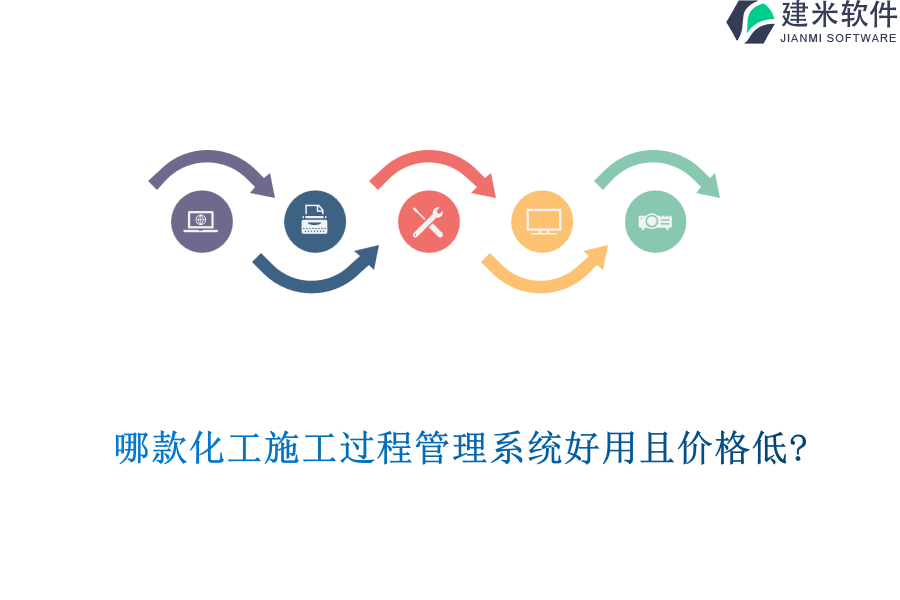 建米软件
JIANMI SOFTWARE

哪款化工施工过程管理系统好用且价格低?